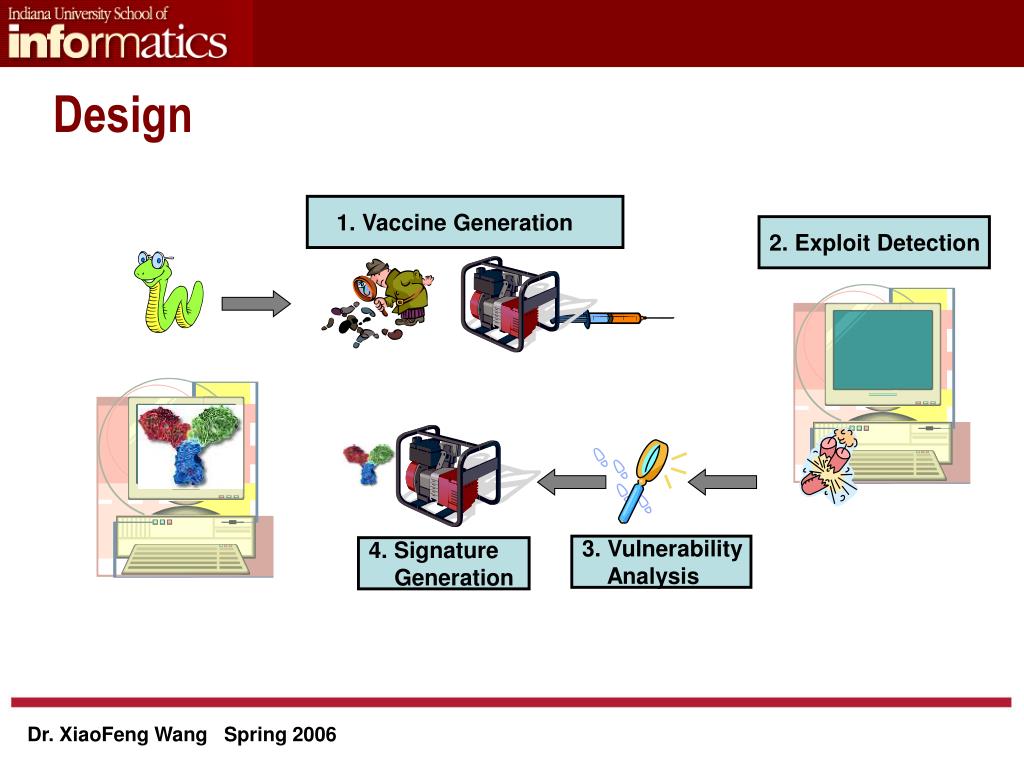 Indiana University School of
informatics

Design

1. Vaccine Generation

2. Exploit Detection

4. Signature Generation

3. Vulnerability Analysis

Dr. XiaoFeng Wang Spring 2006